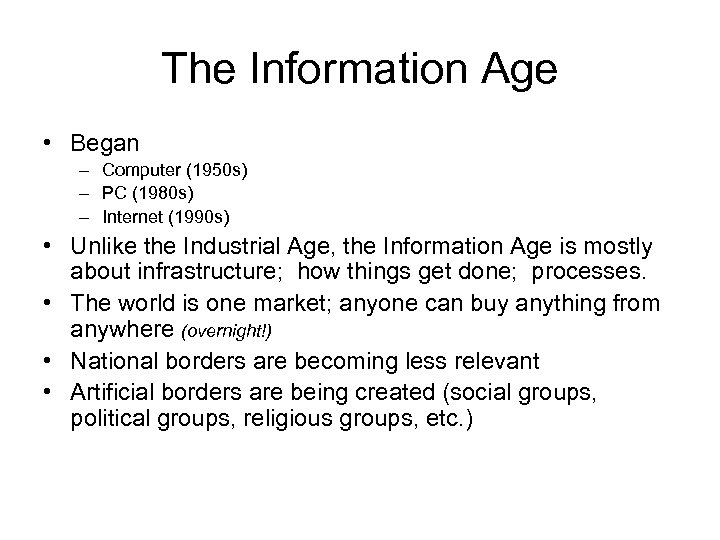 The Information Age

• Began
  – Computer (1950s)
  – PC (1980s)
  – Internet (1990s)
• Unlike the Industrial Age, the Information Age is mostly about infrastructure; how things get done; processes.
• The world is one market; anyone can buy anything from anywhere (overnight!)
• National borders are becoming less relevant
• Artificial borders are being created (social groups, political groups, religious groups, etc.)